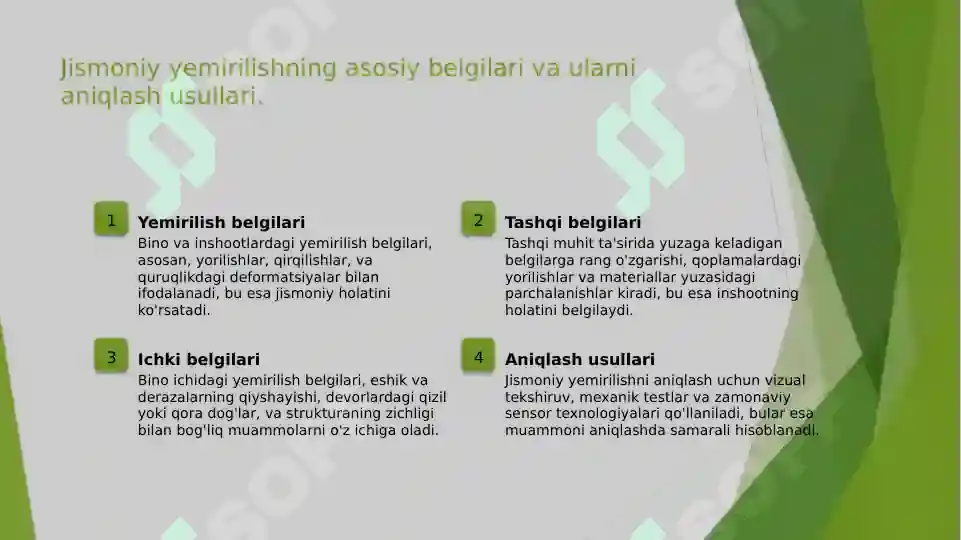 Jismoniy yemirilishning asosiy belgilari va ularni aniqlash usullari.

1

Yemirilish belgilari

Bino va inshootlardagi yemirilish belgilari, asosan, yorilishlar, qirqilishlar, va quruqlikdagi deformatsiyalar bilan ifodalanadi, bu esa jismoniy holatini ko'rsatadi.

2

Tashqi belgilari

Tashqi muhit ta'sirida yuzaga keladigan belgilarga rang o'zgarishi, qoplamalardagi yorilishlar va materiallar yuzasidagi parchalanishlar kiradi, bu esa inshootning holatini belgilaydi.

3

Ichki belgilari

Bino ichidagi yemirilish belgilari, eshik va derazalarning qiyshayishi, devorlardagi qizil yoki qora dog'lar, va strukturaning zichligi bilan bog'liq muammolarni o'z ichiga oladi.

4

Aniqlash usullari

Jismoniy yemirilishni aniqlash uchun vizual tekshiruv, mexanik testlar va zamonaviy sensor texnologiyalari qo'llaniladi, bular esa muammoni aniqlashda samarali hisoblanadi.